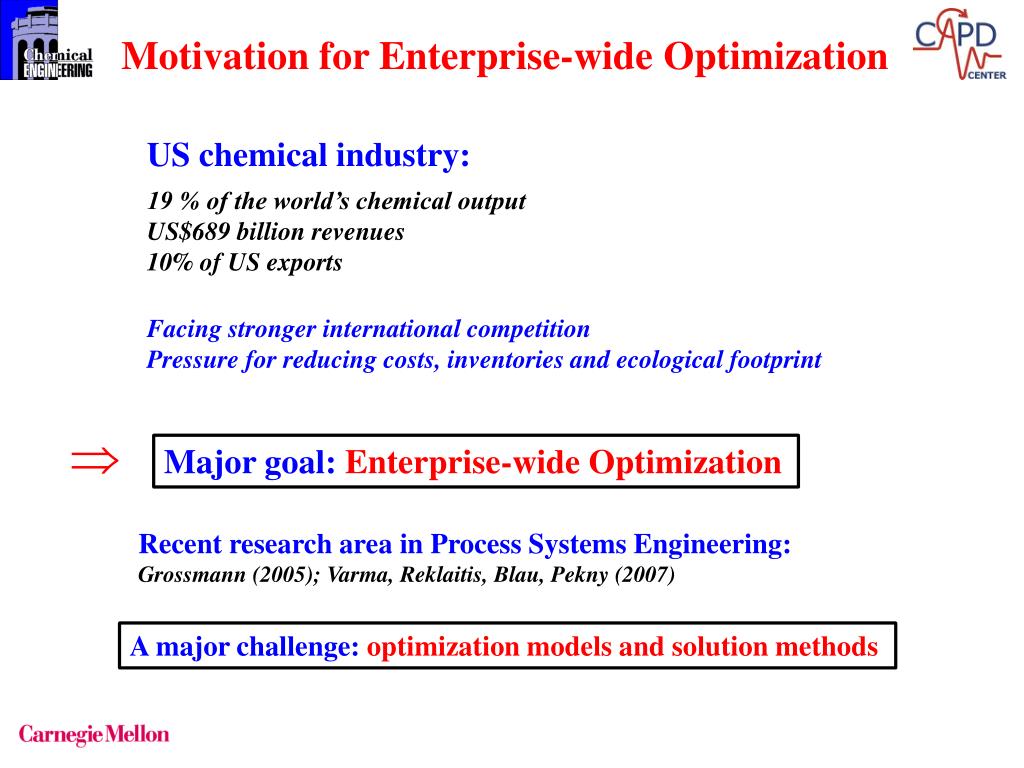 Chemical ENGINEERING

Motivation for Enterprise-wide Optimization

CAPD CENTER

US chemical industry:

19 % of the world's chemical output
US$689 billion revenues
10% of US exports

Facing stronger international competition
Pressure for reducing costs, inventories and ecological footprint

$\Rightarrow$ Major goal: Enterprise-wide Optimization

Recent research area in Process Systems Engineering:
Grossmann (2005); Varma, Reklaitis, Blau, Pekny (2007)

A major challenge: optimization models and solution methods

Carnegie Mellon